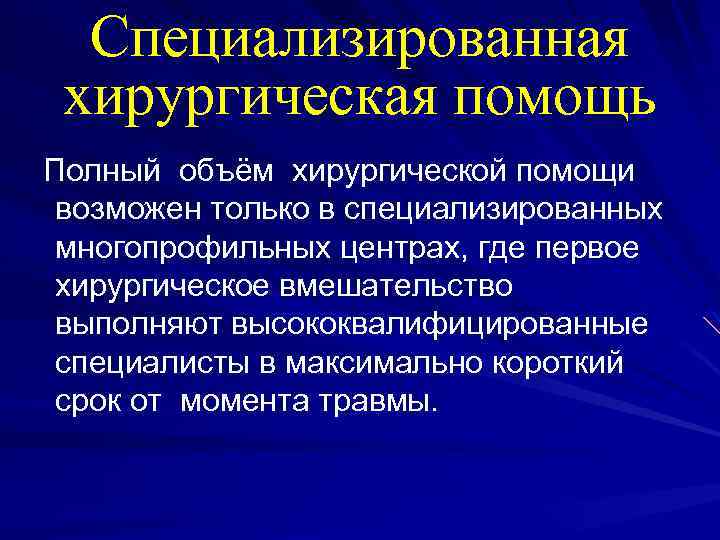 Специализированная хирургическая помощь

Полный объём хирургической помощи возможен только в специализированных многопрофильных центрах, где первое хирургическое вмешательство выполняют высококвалифицированные специалисты в максимально короткий срок от момента травмы.